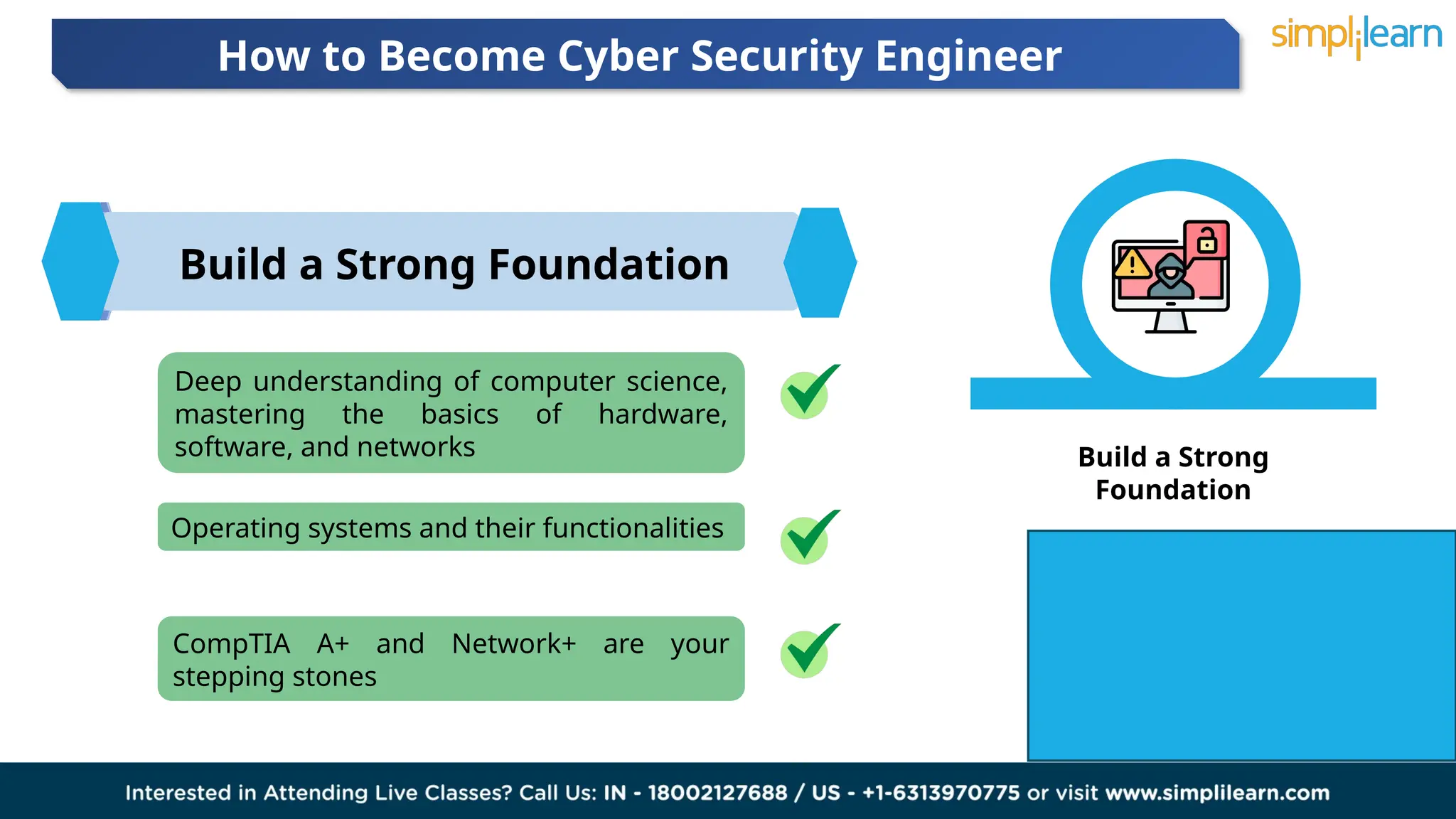 How to Become Cyber Security Engineer

simplilearn

Build a Strong Foundation

Deep understanding of computer science, mastering the basics of hardware, software, and networks

Operating systems and their functionalities

CompTIA A+ and Network+ are your stepping stones

Build a Strong Foundation

Interested in Attending Live Classes? Call Us: IN - 18002127688 / US - +1-6313970775 or visit www.simplilearn.com